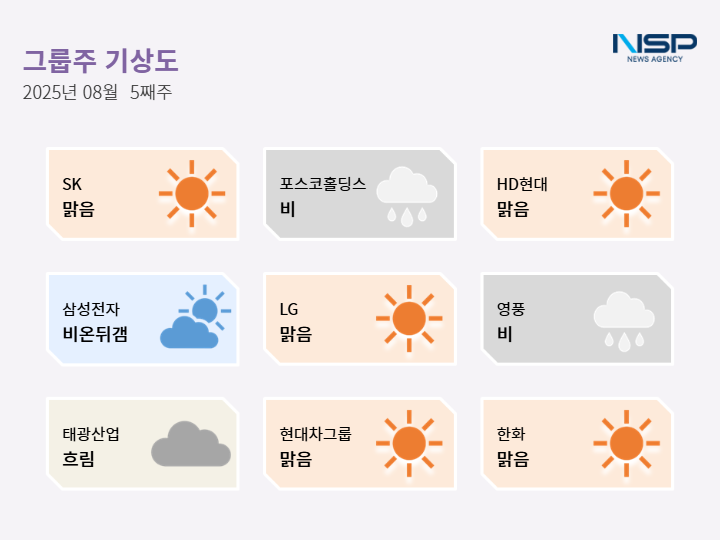 그룹주 기상도
2025년 08월 5째주

NSP
NEWS AGENCY

SK
맑음

포스코홀딩스
비

HD현대
맑음

삼성전자
비온뒤갬

LG
맑음

영풍
비

태광산업
흐림

현대차그룹
맑음

한화
맑음